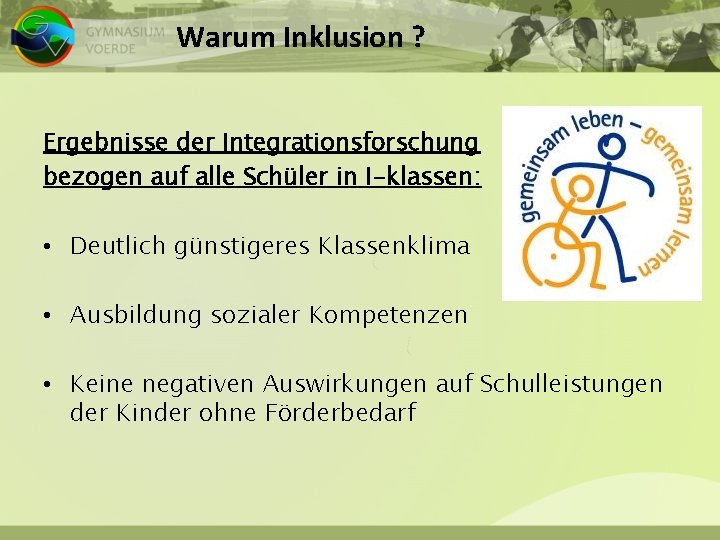 GV
GYMNASIUM
VOERDE

Warum Inklusion ?

Ergebnisse der Integrationsforschung bezogen auf alle Schüler in I-klassen:

gemeinsam leben – gemeinsam lernen

• Deutlich günstigeres Klassenklima

• Ausbildung sozialer Kompetenzen

• Keine negativen Auswirkungen auf Schulleistungen der Kinder ohne Förderbedarf